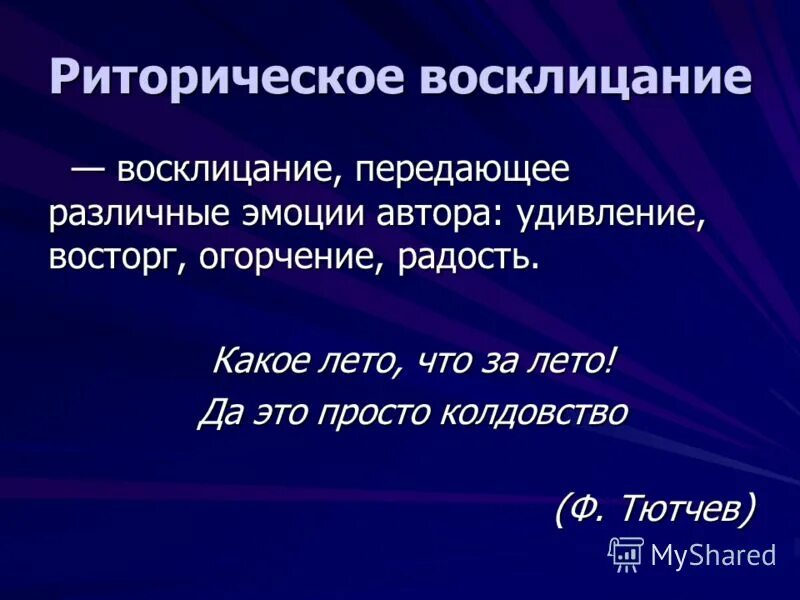 Риторическое восклицание

— восклицание, передающее различные эмоции автора: удивление, восторг, огорчение, радость.

Какое лето, что за лето!
Да это просто колдовство

(Ф. Тютчев)

MyShared